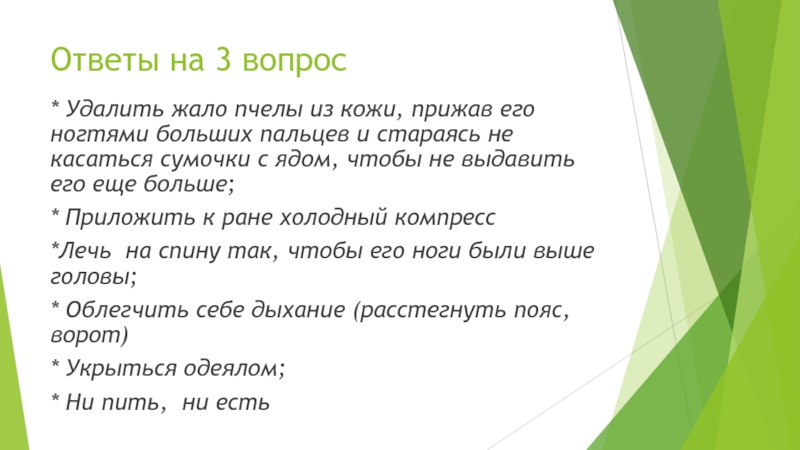 Ответы на 3 вопрос

* Удалить жало пчелы из кожи, прижав его ногтями больших пальцев и стараясь не касаться сумочки с ядом, чтобы не выдавить его еще больше;

* Приложить к ране холодный компресс

*Лечь на спину так, чтобы его ноги были выше головы;

* Облегчить себе дыхание (расстегнуть пояс, ворот)

* Укрыться одеялом;

* Ни пить, ни есть